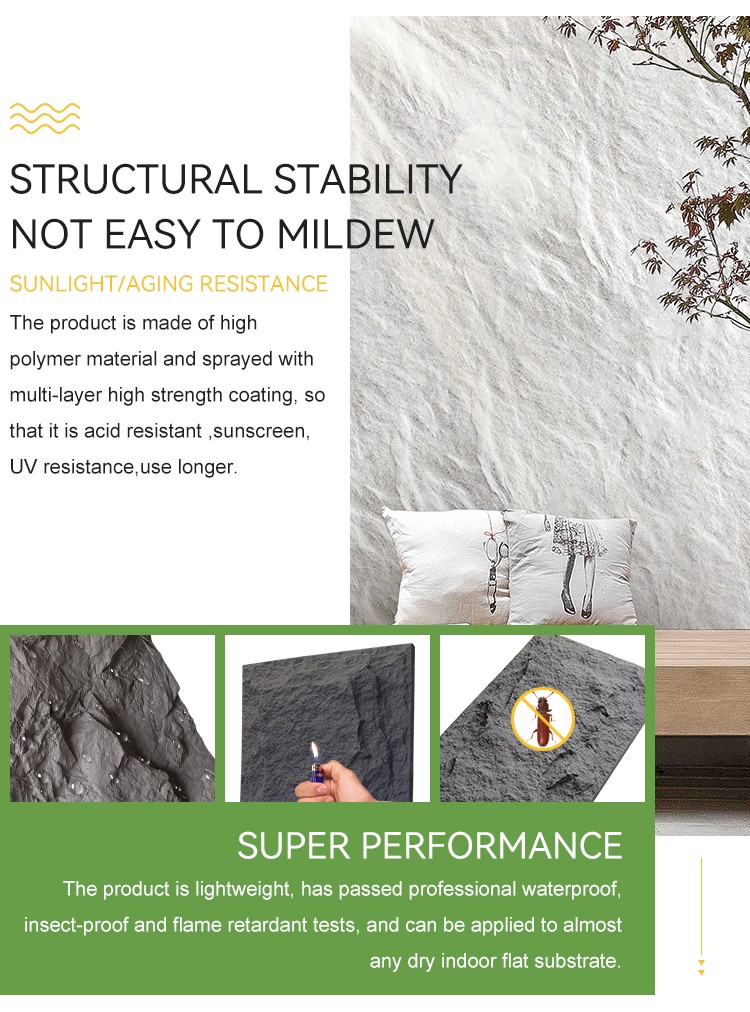 STRUCTURAL STABILITY
NOT EASY TO MILDEW

SUNLIGHT/AGING RESISTANCE

The product is made of high polymer material and sprayed with multi-layer high strength coating, so that it is acid resistant ,sunscreen, UV resistance,use longer.

SUPER PERFORMANCE

The product is lightweight, has passed professional waterproof, insect-proof and flame retardant tests, and can be applied to almost any dry indoor flat substrate.